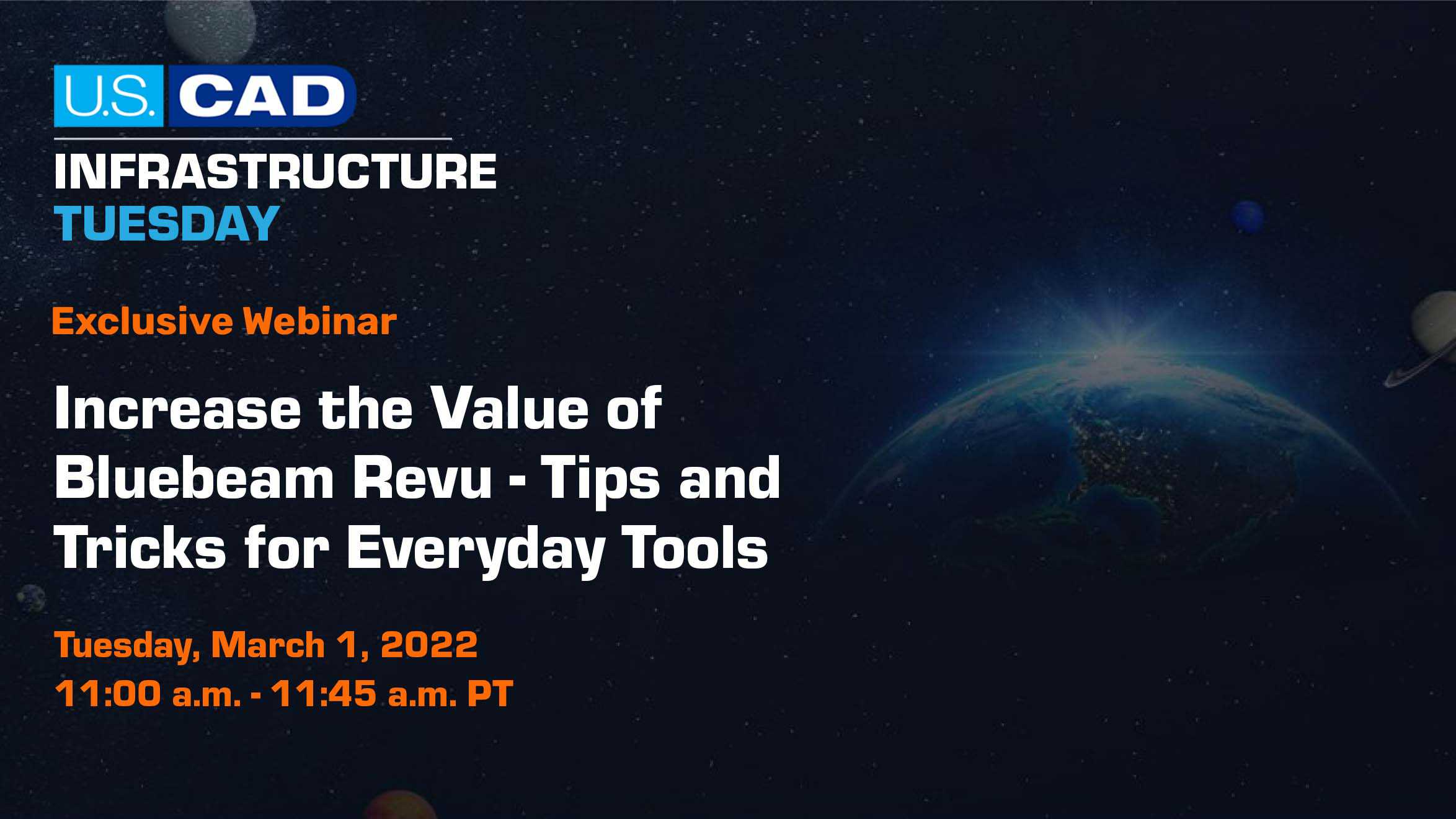 U.S. CAD

INFRASTRUCTURE
TUESDAY

Exclusive Webinar

Increase the Value of Bluebeam Revu - Tips and Tricks for Everyday Tools

Tuesday, March 1, 2022
11:00 a.m. - 11:45 a.m. PT